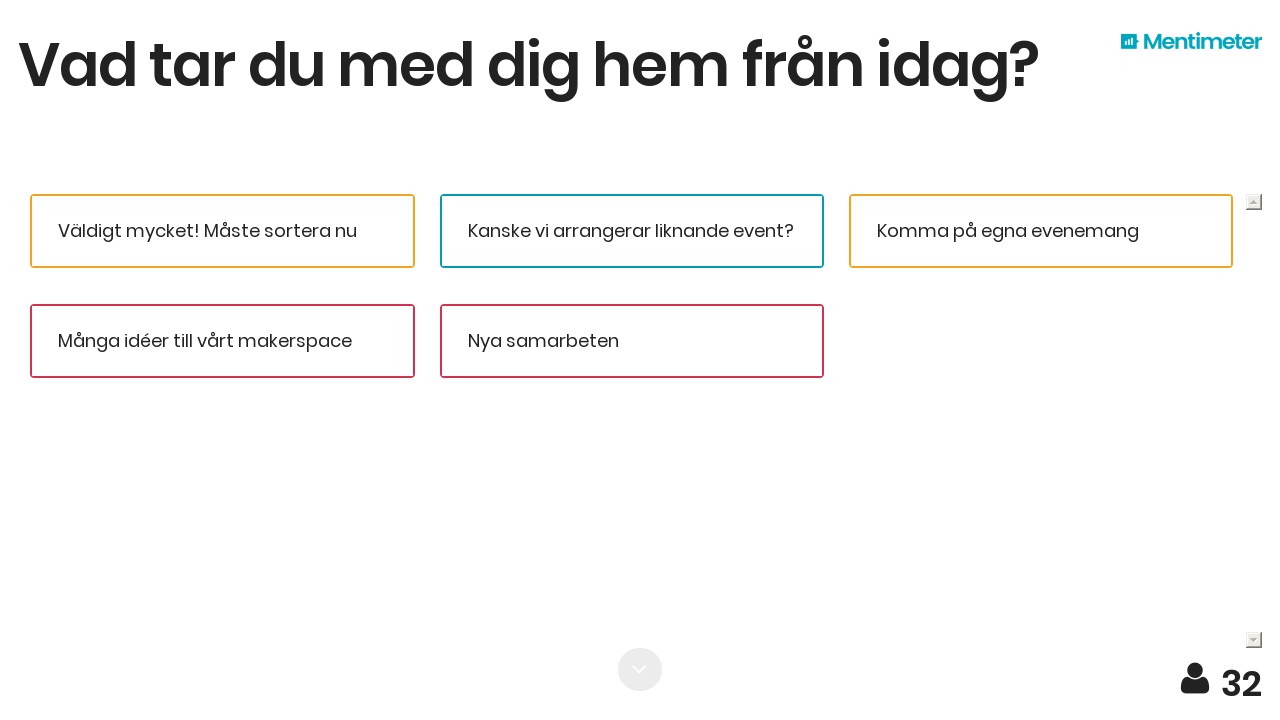 Vad tar du med dig hem från idag?

Mentimeter

Väldigt mycket! Måste sortera nu

Kanske vi arrangerar liknande event?

Komma på egna evenemang

Många idéer till vårt makerspace

Nya samarbeten

32